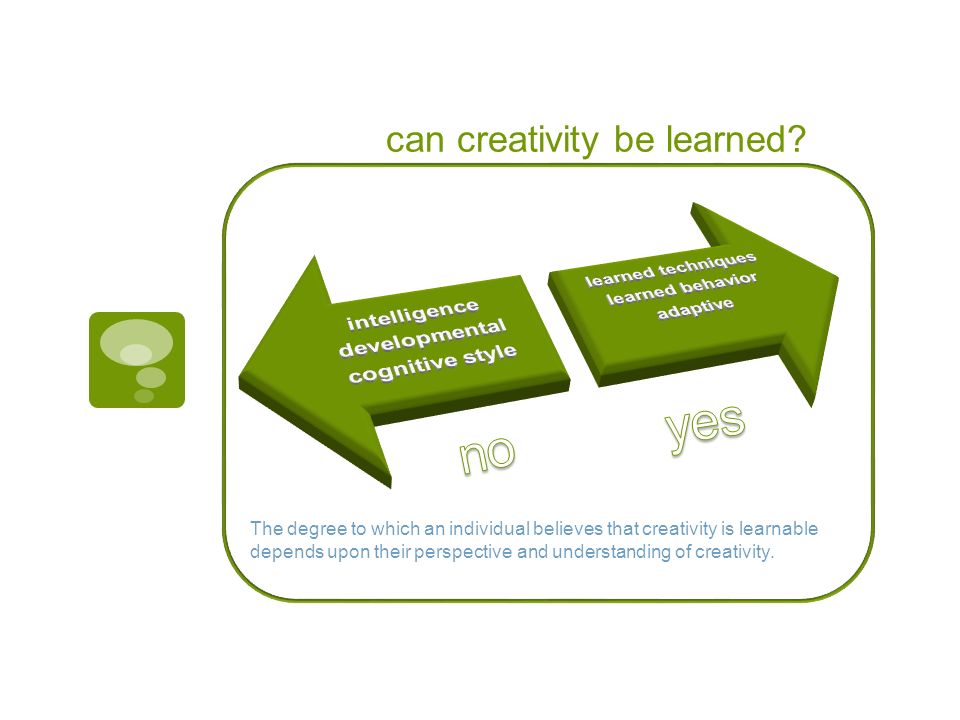 can creativity be learned?

intelligence
developmental
cognitive style

learned techniques
learned behavior
adaptive

no

yes

The degree to which an individual believes that creativity is learnable depends upon their perspective and understanding of creativity.